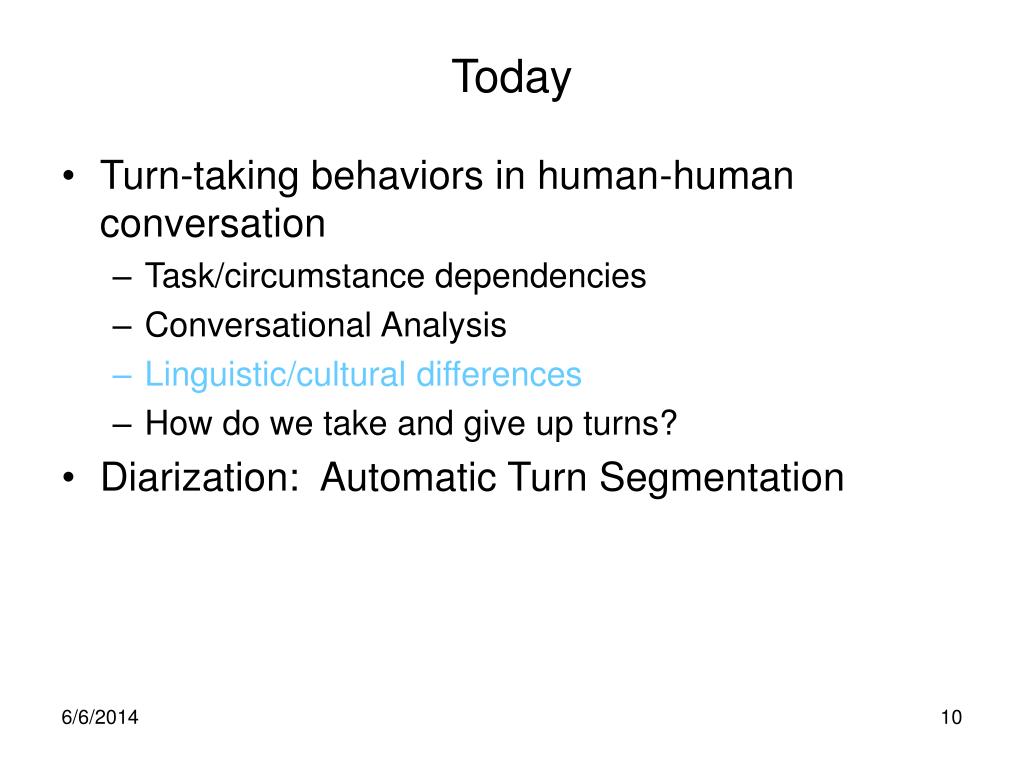 Today

• Turn-taking behaviors in human-human conversation
– Task/circumstance dependencies
– Conversational Analysis
– Linguistic/cultural differences
– How do we take and give up turns?
• Diarization:  Automatic Turn Segmentation

6/6/2014

10